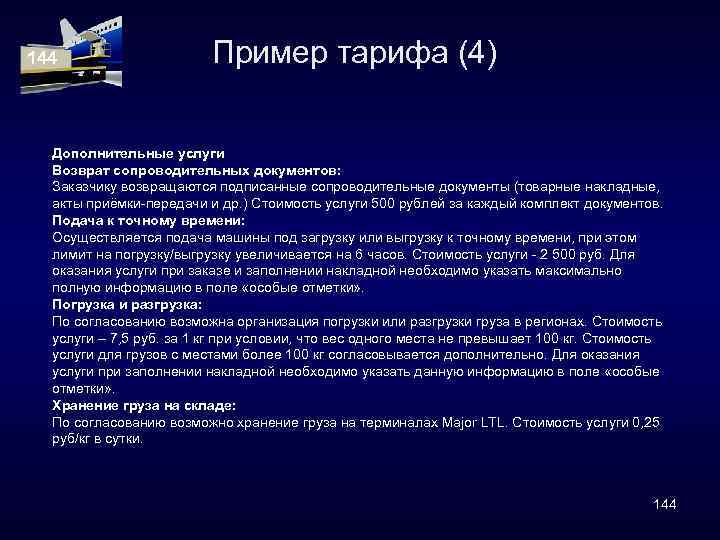 144

Пример тарифа (4)

Дополнительные услуги
Возврат сопроводительных документов:
Заказчику возвращаются подписанные сопроводительные документы (товарные накладные, акты приёмки-передачи и др.) Стоимость услуги 500 рублей за каждый комплект документов.
Подача к точному времени:
Осуществляется подача машины под загрузку или выгрузку к точному времени, при этом лимит на погрузку/выгрузку увеличивается на 6 часов. Стоимость услуги - 2 500 руб. Для оказания услуги при заказе и заполнении накладной необходимо указать максимально полную информацию в поле «особые отметки».
Погрузка и разгрузка:
По согласованию возможна организация погрузки или разгрузки груза в регионах. Стоимость услуги – 7,5 руб. за 1 кг при условии, что вес одного места не превышает 100 кг. Стоимость услуги для грузов с местами более 100 кг согласовывается дополнительно. Для оказания услуги при заполнении накладной необходимо указать данную информацию в поле «особые отметки».
Хранение груза на складе:
По согласованию возможно хранение груза на терминалах Major LTL. Стоимость услуги 0,25 руб/кг в сутки.

144